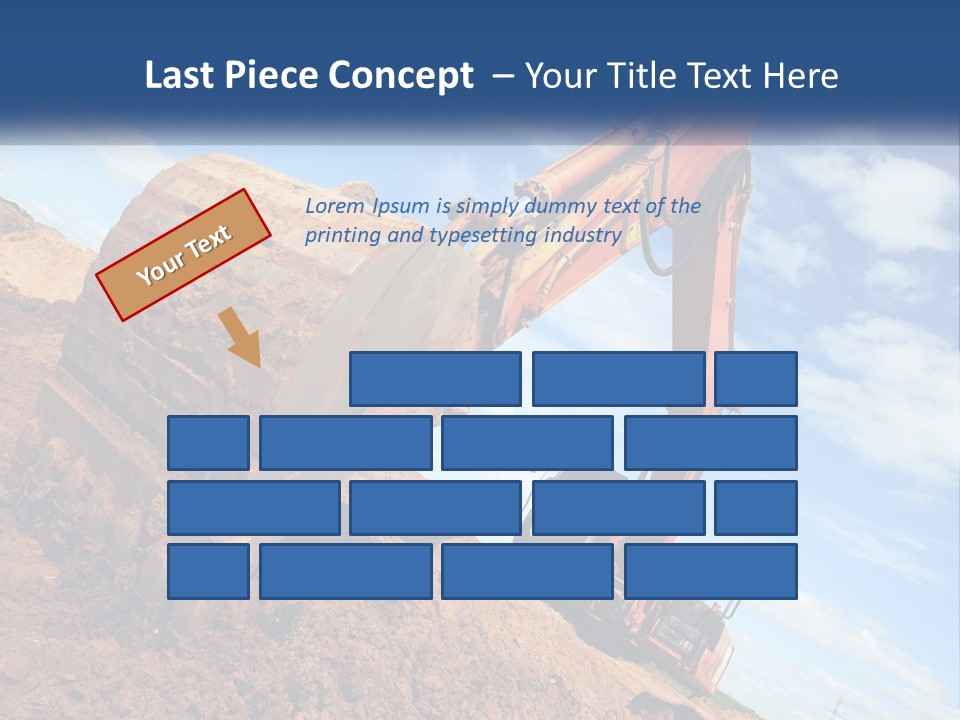 Last Piece Concept – Your Title Text Here

Your Text

Lorem Ipsum is simply dummy text of the printing and typesetting industry